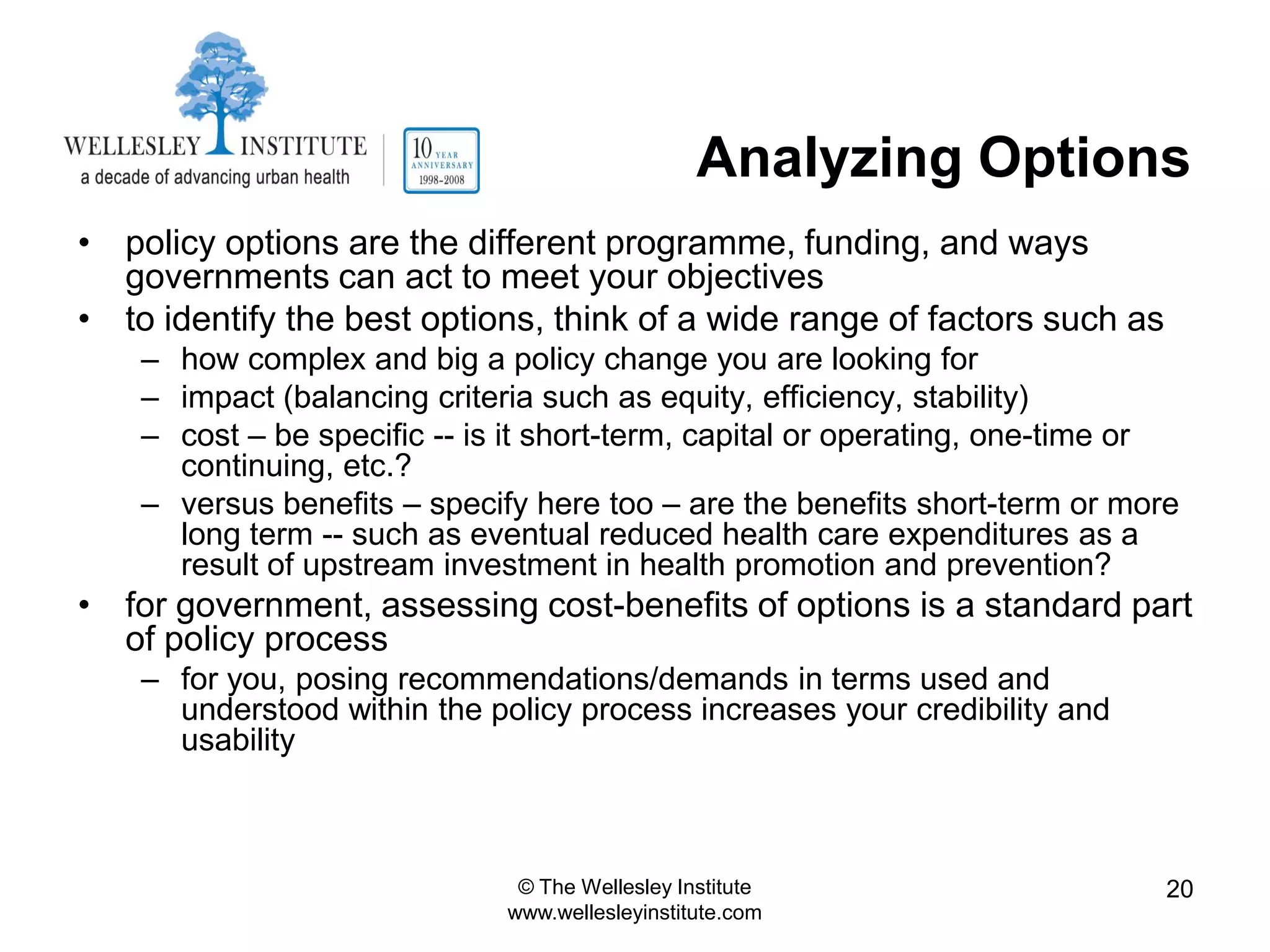 WELLESLEY INSTITUTE
a decade of advancing urban health

10 YEAR ANNIVERSARY 1998-2008

Analyzing Options

• policy options are the different programme, funding, and ways governments can act to meet your objectives
• to identify the best options, think of a wide range of factors such as
– how complex and big a policy change you are looking for
– impact (balancing criteria such as equity, efficiency, stability)
– cost – be specific -- is it short-term, capital or operating, one-time or continuing, etc.?
– versus benefits – specify here too – are the benefits short-term or more long term -- such as eventual reduced health care expenditures as a result of upstream investment in health promotion and prevention?
• for government, assessing cost-benefits of options is a standard part of policy process
– for you, posing recommendations/demands in terms used and understood within the policy process increases your credibility and usability

© The Wellesley Institute
www.wellesleyinstitute.com

20